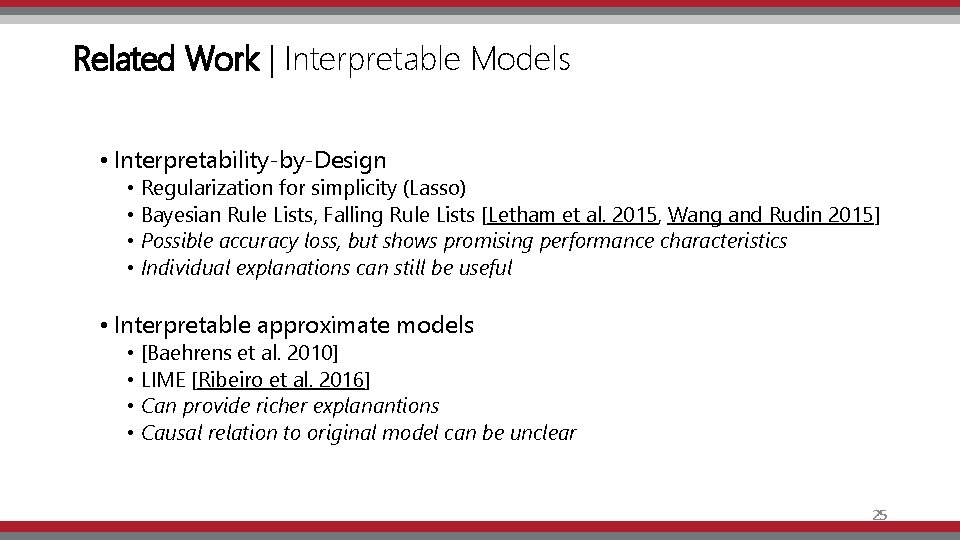 Related Work | Interpretable Models

• Interpretability-by-Design
• Regularization for simplicity (Lasso)
• Bayesian Rule Lists, Falling Rule Lists [Letham et al. 2015, Wang and Rudin 2015]
• Possible accuracy loss, but shows promising performance characteristics
• Individual explanations can still be useful

• Interpretable approximate models
• [Baehrens et al. 2010]
• LIME [Ribeiro et al. 2016]
• Can provide richer explanantions
• Causal relation to original model can be unclear

25